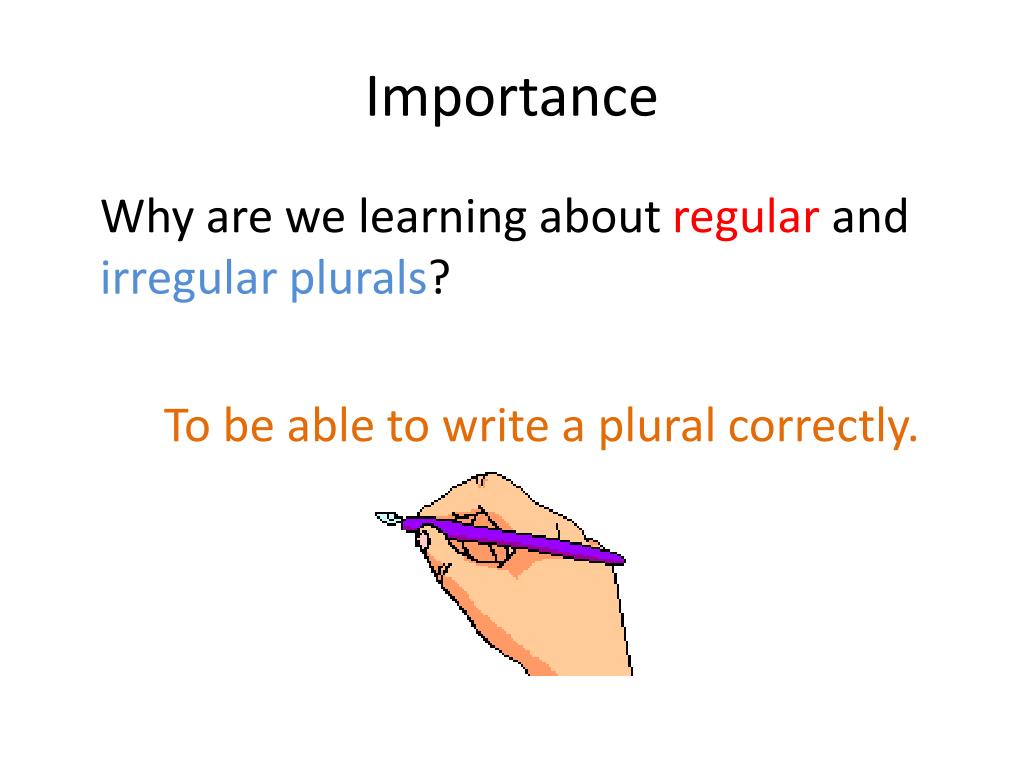 Importance

Why are we learning about regular and irregular plurals?

To be able to write a plural correctly.